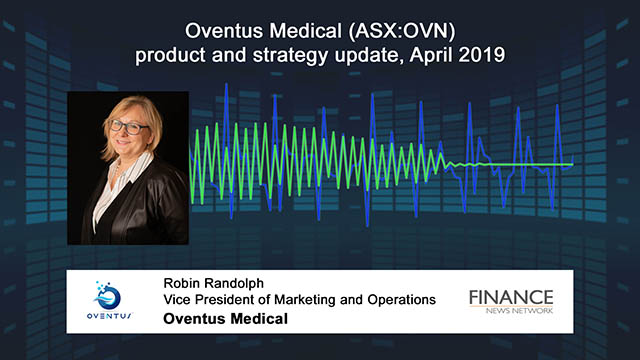 Oventus Medical (ASX:OVN)
product and strategy update, April 2019

OVENTUS

Robin Randolph
Vice President of Marketing and Operations
Oventus Medical

FINANCE
NEWS NETWORK